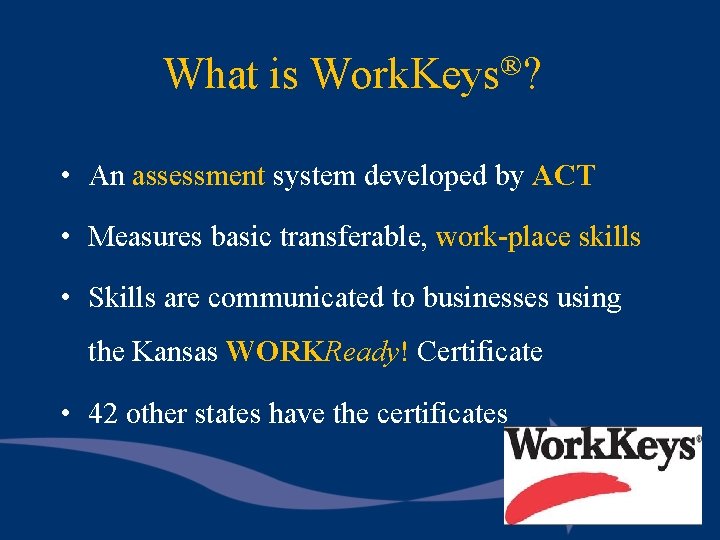 What is WorkKeys®?

• An assessment system developed by ACT

• Measures basic transferable, work-place skills

• Skills are communicated to businesses using the Kansas WORKReady! Certificate

• 42 other states have the certificates

WorkKeys®